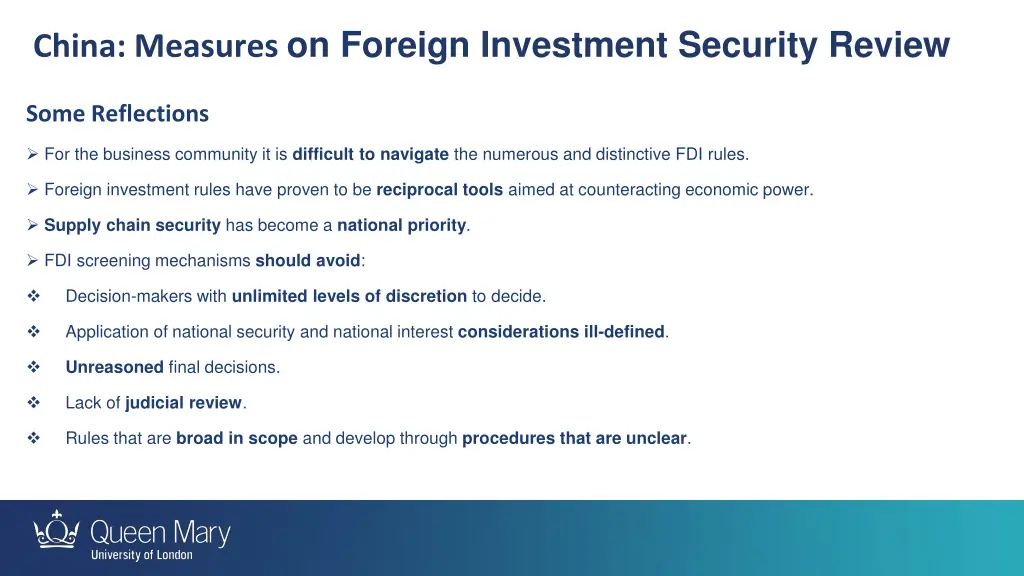 China: Measures on Foreign Investment Security Review

Some Reflections

➢ For the business community it is difficult to navigate the numerous and distinctive FDI rules.

➢ Foreign investment rules have proven to be reciprocal tools aimed at counteracting economic power.

➢ Supply chain security has become a national priority.

➢ FDI screening mechanisms should avoid:

❖ Decision-makers with unlimited levels of discretion to decide.

❖ Application of national security and national interest considerations ill-defined.

❖ Unreasoned final decisions.

❖ Lack of judicial review.

❖ Rules that are broad in scope and develop through procedures that are unclear.

Queen Mary
University of London